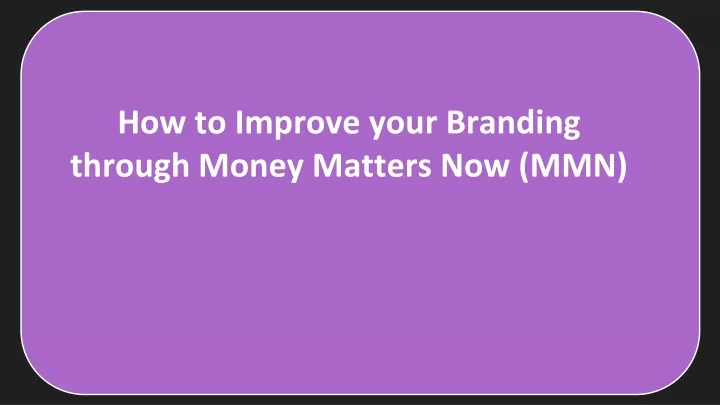 How to Improve your Branding through Money Matters Now (MMN)